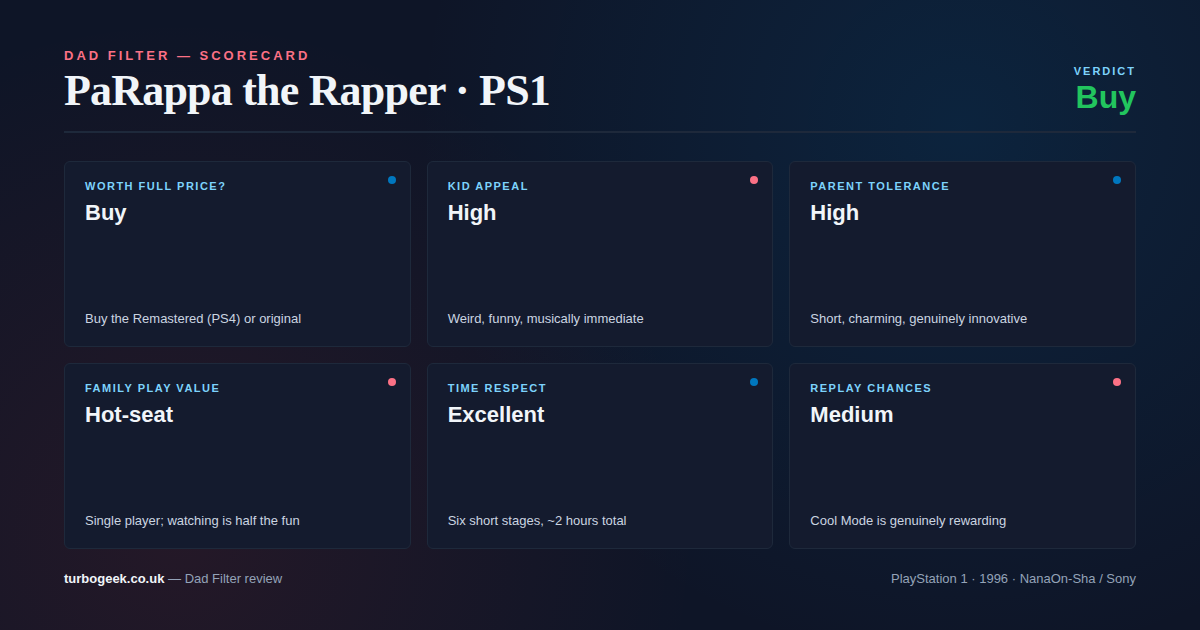 DAD FILTER — SCORECARD

PaRappa the Rapper · PS1

VERDICT

Buy

WORTH FULL PRICE?

Buy

Buy the Remastered (PS4) or original

KID APPEAL

High

Weird, funny, musically immediate

PARENT TOLERANCE

High

Short, charming, genuinely innovative

FAMILY PLAY VALUE

Hot-seat

Single player; watching is half the fun

TIME RESPECT

Excellent

Six short stages, ~2 hours total

REPLAY CHANCES

Medium

Cool Mode is genuinely rewarding

turbogeek.co.uk — Dad Filter review

PlayStation 1 · 1996 · NanaOn-Sha / Sony